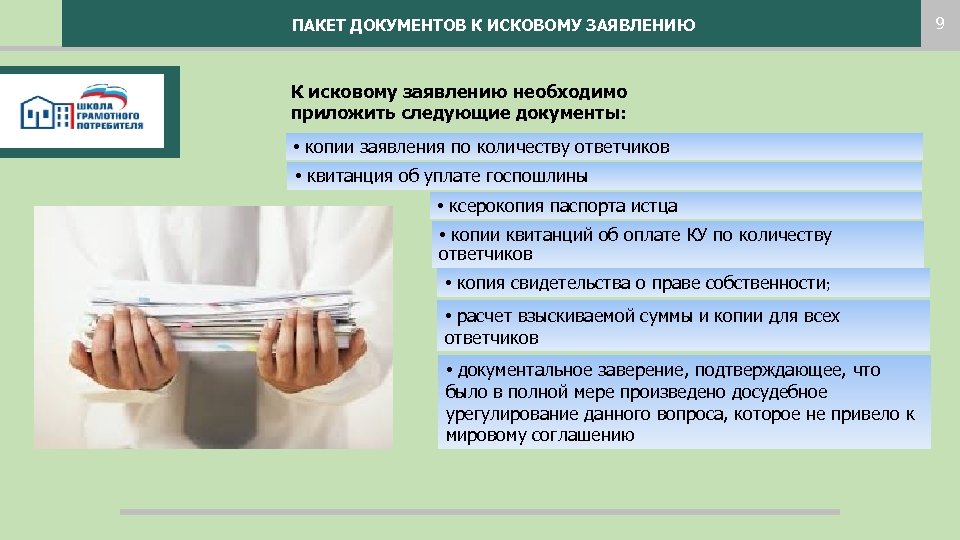 ПАКЕТ ДОКУМЕНТОВ К ИСКОВОМУ ЗАЯВЛЕНИЮ

9

ШКОЛА ГРАМОТНОГО ПОТРЕБИТЕЛЯ

К исковому заявлению необходимо приложить следующие документы:

• копии заявления по количеству ответчиков

• квитанция об уплате госпошлины

• ксерокопия паспорта истца

• копии квитанций об оплате КУ по количеству ответчиков

• копия свидетельства о праве собственности;

• расчет взыскиваемой суммы и копии для всех ответчиков

• документальное заверение, подтверждающее, что было в полной мере произведено досудебное урегулирование данного вопроса, которое не привело к мировому соглашению